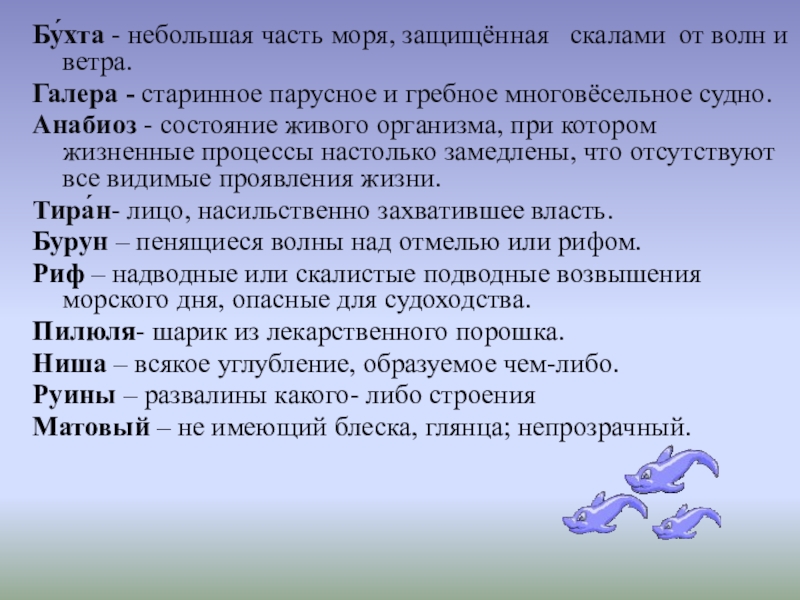 Бу́хта - небольшая часть моря, защищённая скалами от волн и ветра.

Галера - старинное парусное и гребное многовёсельное судно.

Анабиоз - состояние живого организма, при котором жизненные процессы настолько замедлены, что отсутствуют все видимые проявления жизни.

Тира́н- лицо, насильственно захватившее власть.

Бурун – пенящиеся волны над отмелью или рифом.

Риф – надводные или скалистые подводные возвышения морского дня, опасные для судоходства.

Пилюля- шарик из лекарственного порошка.

Ниша – всякое углубление, образуемое чем-либо.

Руины – развалины какого- либо строения

Матовый – не имеющий блеска, глянца; непрозрачный.